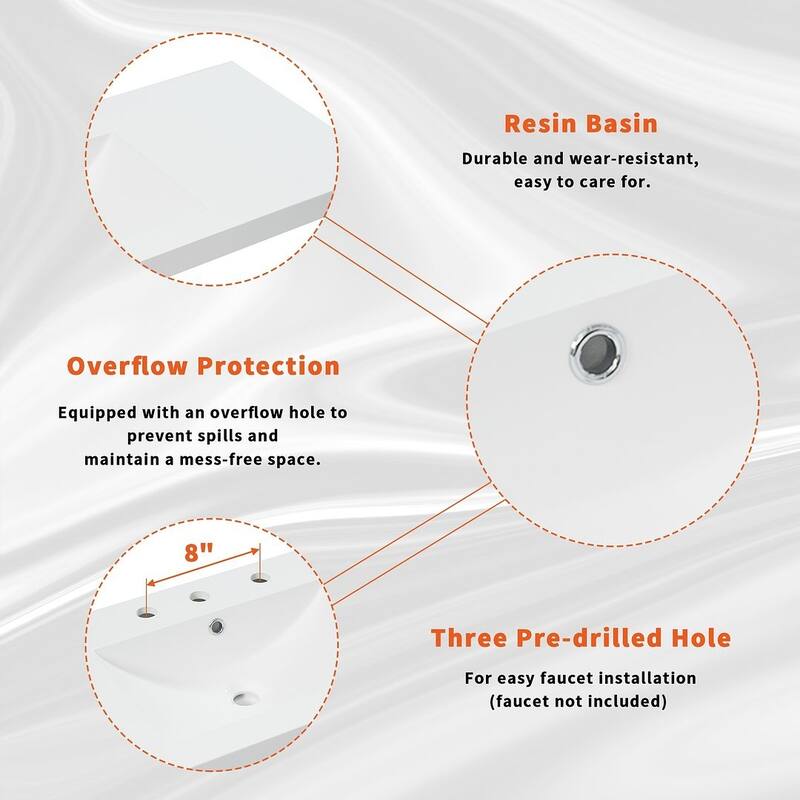 Resin Basin

Durable and wear-resistant, easy to care for.

Overflow Protection

Equipped with an overflow hole to prevent spills and maintain a mess-free space.

8"

Three Pre-drilled Hole

For easy faucet installation (faucet not included)